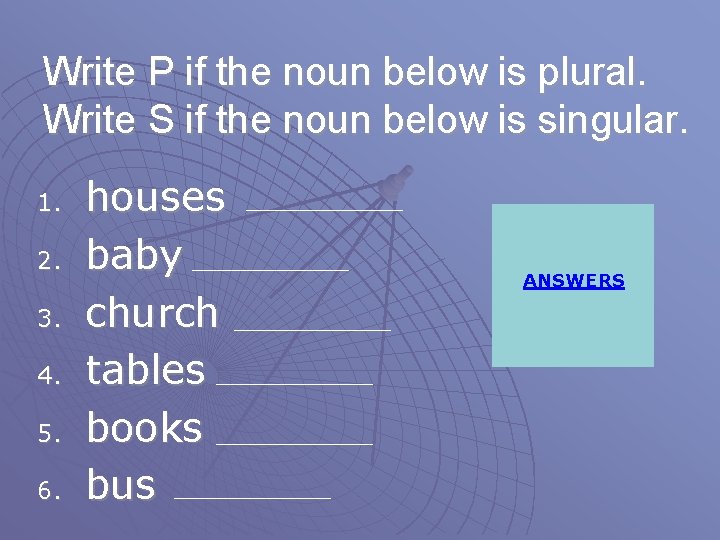 Write P if the noun below is plural.
Write S if the noun below is singular.

1. houses ________
2. baby ________
3. church ________
4. tables ________
5. books ________
6. bus ________

ANSWERS